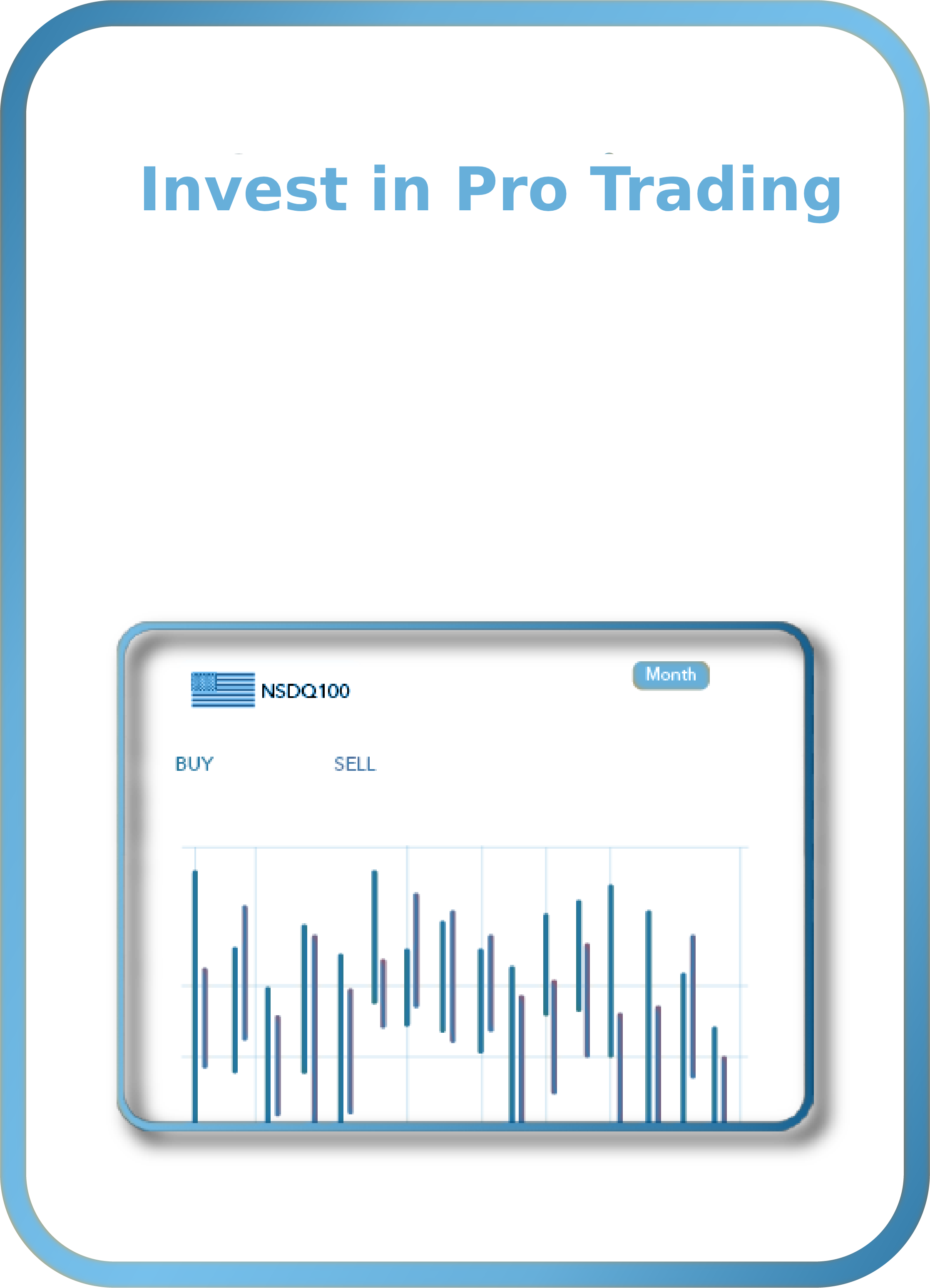 Invest in Pro Trading

NSDQ100

Month

BUY

SELL